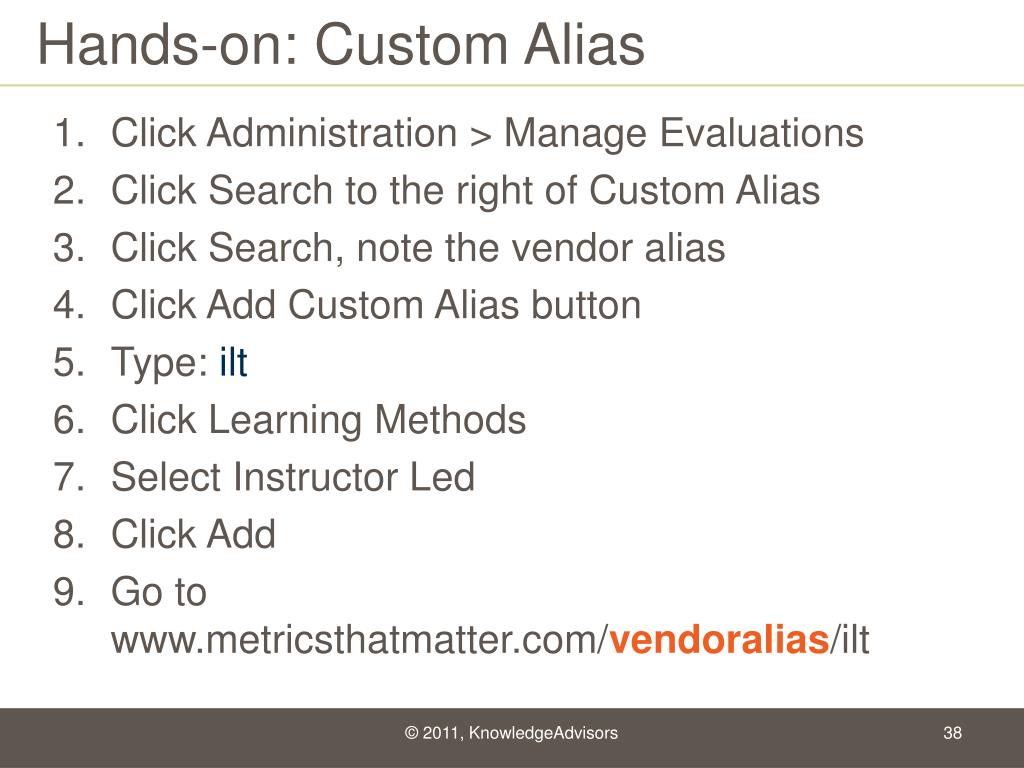 Hands-on: Custom Alias

1. Click Administration > Manage Evaluations
2. Click Search to the right of Custom Alias
3. Click Search, note the vendor alias
4. Click Add Custom Alias button
5. Type: ilt
6. Click Learning Methods
7. Select Instructor Led
8. Click Add
9. Go to www.metricsthatmatter.com/vendoralias/ilt

© 2011, KnowledgeAdvisors

38